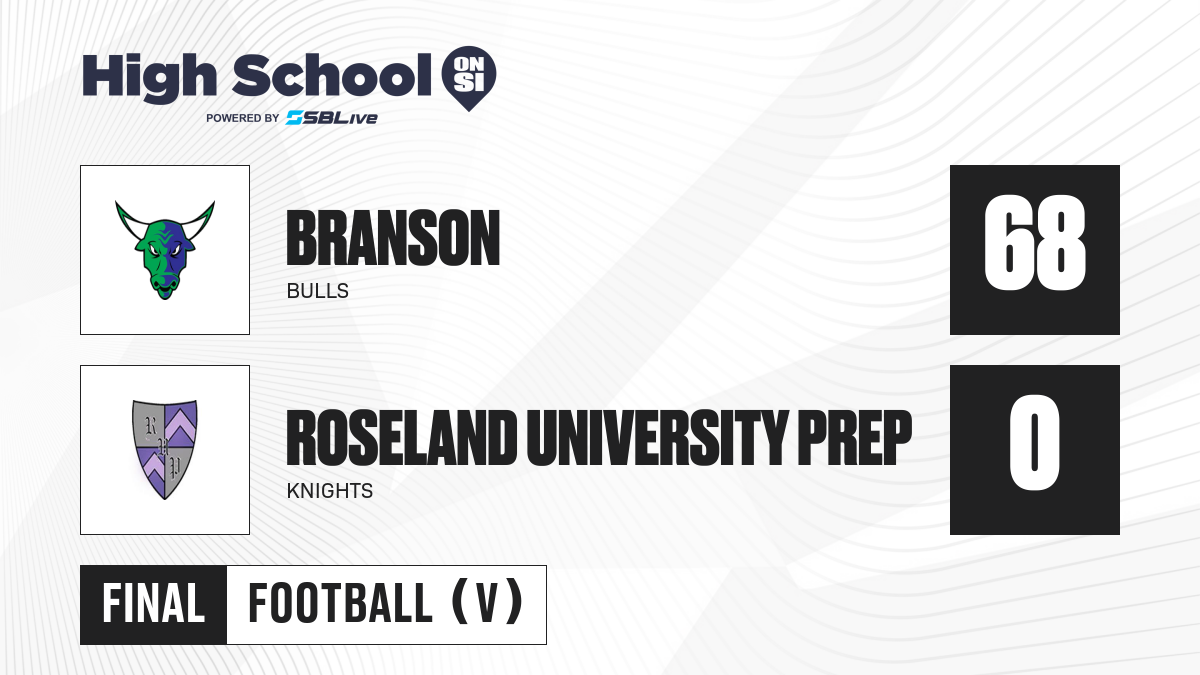 High School ON SI
POWERED BY SBLive

BRANSON
BULLS

68

R U P

ROSELAND UNIVERSITY PREP
KNIGHTS

0

FINAL FOOTBALL (V)